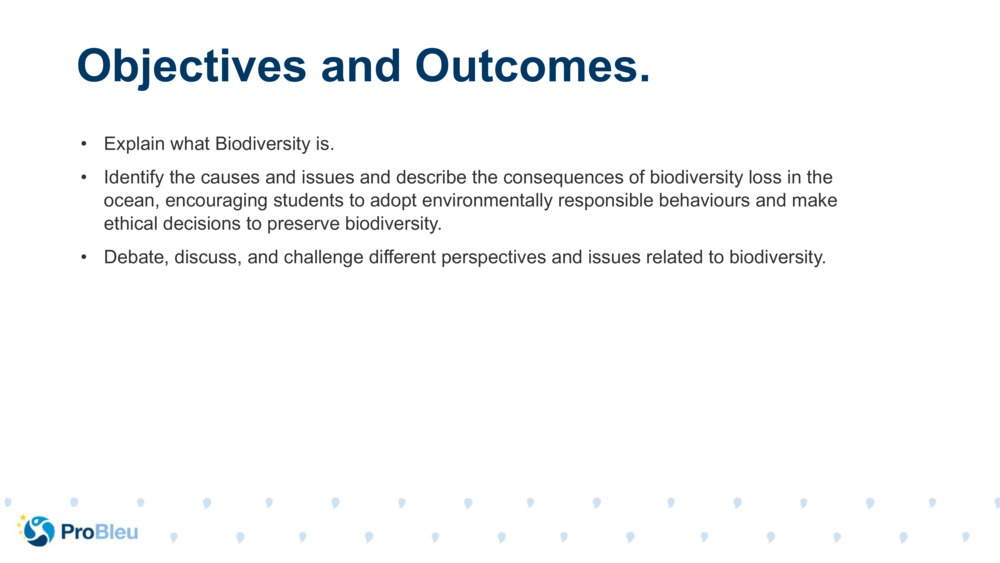 Objectives and Outcomes.

• Explain what Biodiversity is.

• Identify the causes and issues and describe the consequences of biodiversity loss in the ocean, encouraging students to adopt environmentally responsible behaviours and make ethical decisions to preserve biodiversity.

• Debate, discuss, and challenge different perspectives and issues related to biodiversity.

ProBleu